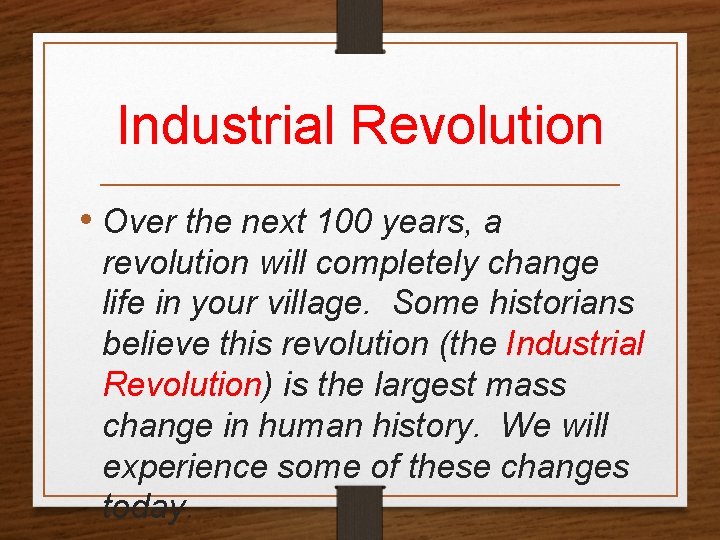 Industrial Revolution

• Over the next 100 years, a revolution will completely change life in your village. Some historians believe this revolution (the Industrial Revolution) is the largest mass change in human history. We will experience some of these changes today.